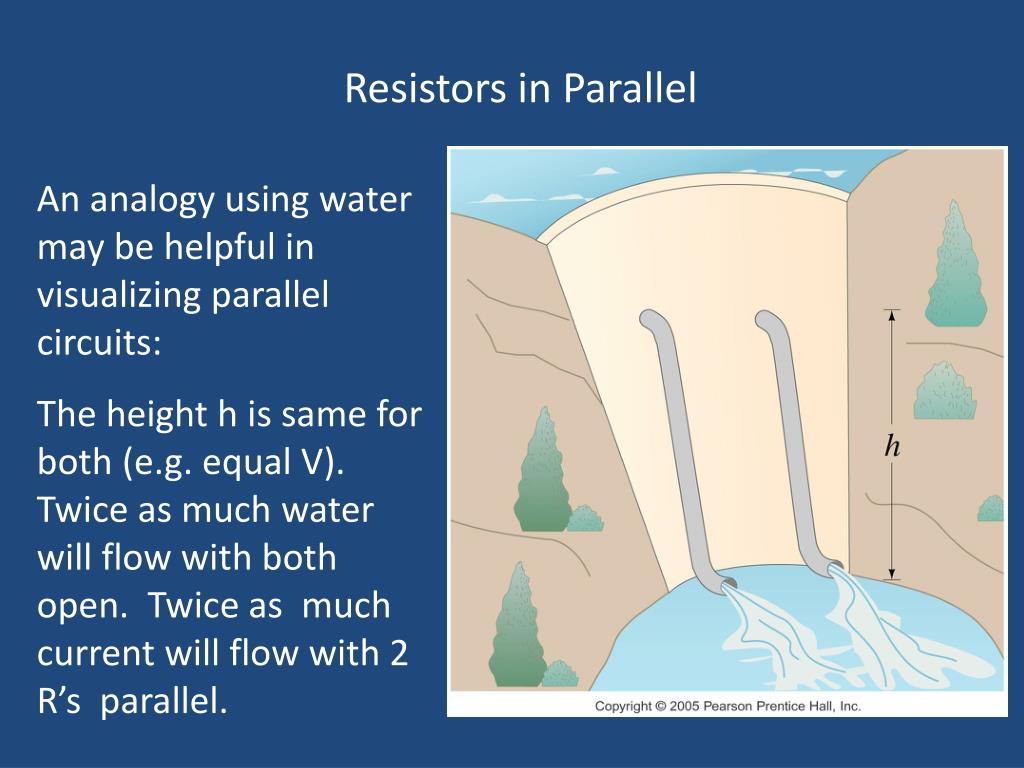 Resistors in Parallel

An analogy using water may be helpful in visualizing parallel circuits:

The height h is same for both (e.g. equal V). Twice as much water will flow with both open. Twice as much current will flow with 2 R's parallel.

$h$

Copyright © 2005 Pearson Prentice Hall, Inc.